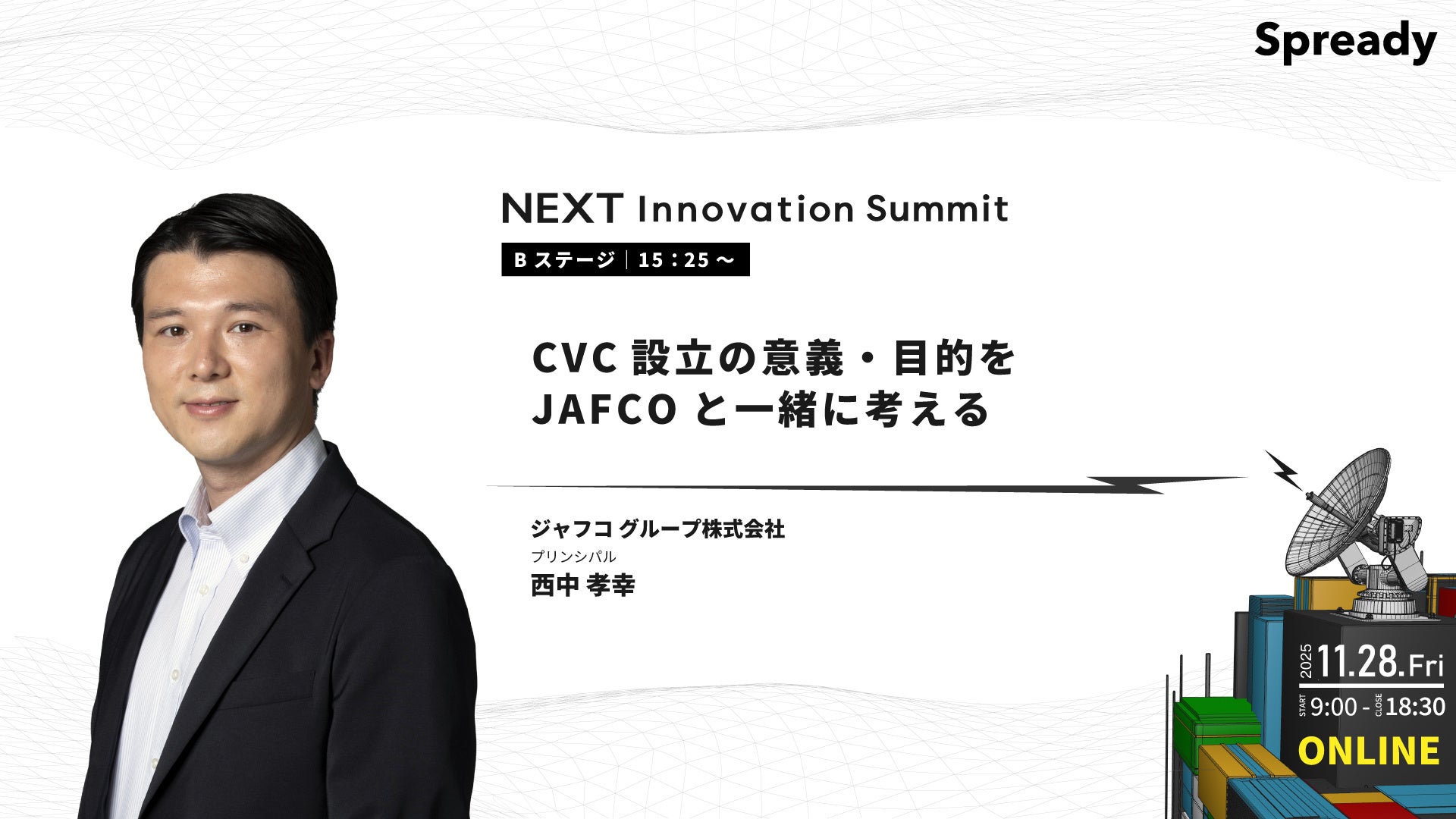 Spready

NEXT Innovation Summit

B ステージ | 15：25 ～

CVC 設立の意義・目的を
JAFCO と一緒に考える

ジャフコ グループ株式会社
プリンシパル
西中 孝幸

2025 11.28.Fri
START 9:00 - CLOSE 18:30
ONLINE